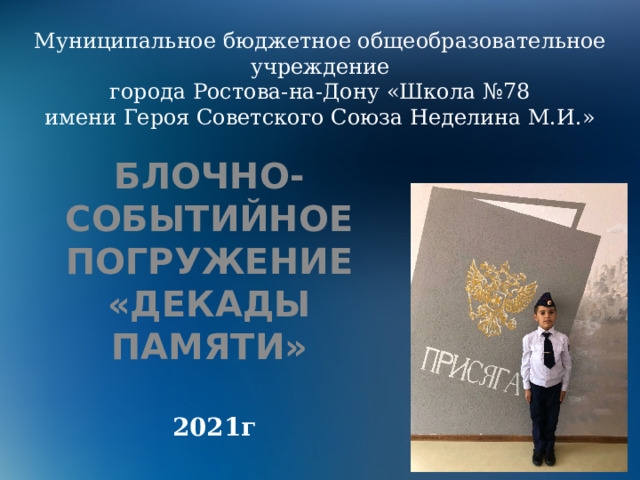 Муниципальное бюджетное общеобразовательное учреждение
города Ростова-на-Дону «Школа №78
имени Героя Советского Союза Неделина М.И.»

БЛОЧНО-СОБЫТИЙНОЕ ПОГРУЖЕНИЕ «ДЕКАДЫ ПАМЯТИ»

ПРИСЯГА

2021г